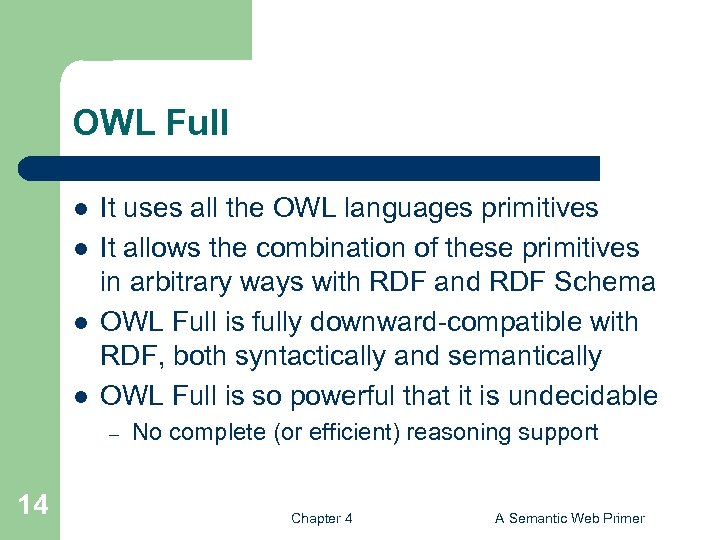 OWL Full

- It uses all the OWL languages primitives
- It allows the combination of these primitives in arbitrary ways with RDF and RDF Schema
- OWL Full is fully downward-compatible with RDF, both syntactically and semantically
- OWL Full is so powerful that it is undecidable
  – No complete (or efficient) reasoning support

14

Chapter 4

A Semantic Web Primer